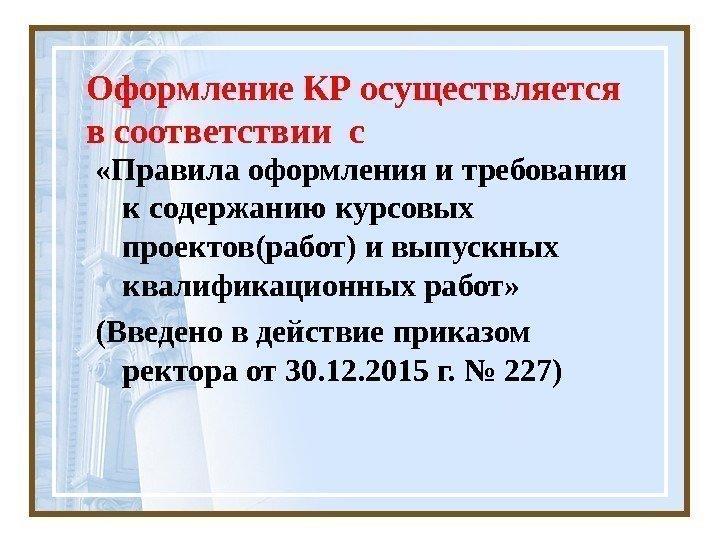 Оформление КР осуществляется в соответствии с

«Правила оформления и требования к содержанию курсовых проектов(работ) и выпускных квалификационных работ»

(Введено в действие приказом ректора от 30.12.2015 г. № 227)